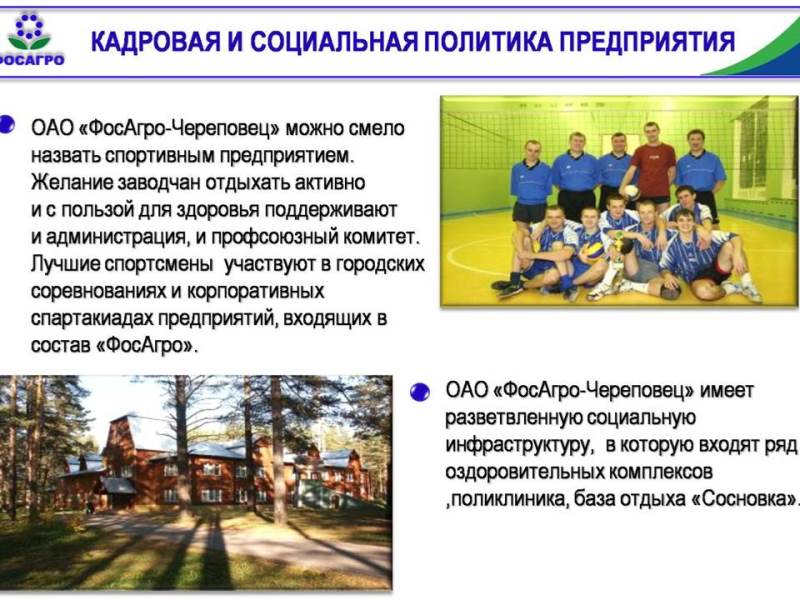 ФОСАГРО

КАДРОВАЯ И СОЦИАЛЬНАЯ ПОЛИТИКА ПРЕДПРИЯТИЯ

ОАО «ФосАгро-Череповец» можно смело назвать спортивным предприятием. Желание заводчан отдыхать активно и с пользой для здоровья поддерживают и администрация, и профсоюзный комитет. Лучшие спортсмены участвуют в городских соревнованиях и корпоративных спартакиадах предприятий, входящих в состав «ФосАгро».

ОАО «ФосАгро-Череповец» имеет разветвленную социальную инфраструктуру, в которую входят ряд оздоровительных комплексов ,поликлиника, база отдыха «Сосновка».